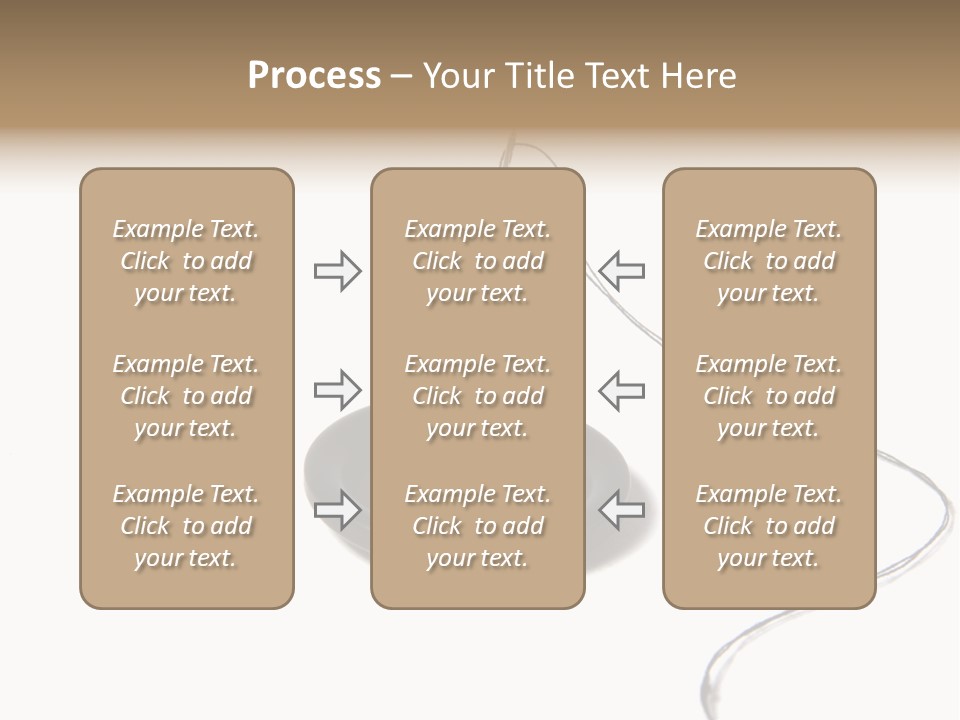 Process – Your Title Text Here

Example Text. Click to add your text.

Example Text. Click to add your text.

Example Text. Click to add your text.

Example Text. Click to add your text.

Example Text. Click to add your text.

Example Text. Click to add your text.

Example Text. Click to add your text.

Example Text. Click to add your text.

Example Text. Click to add your text.